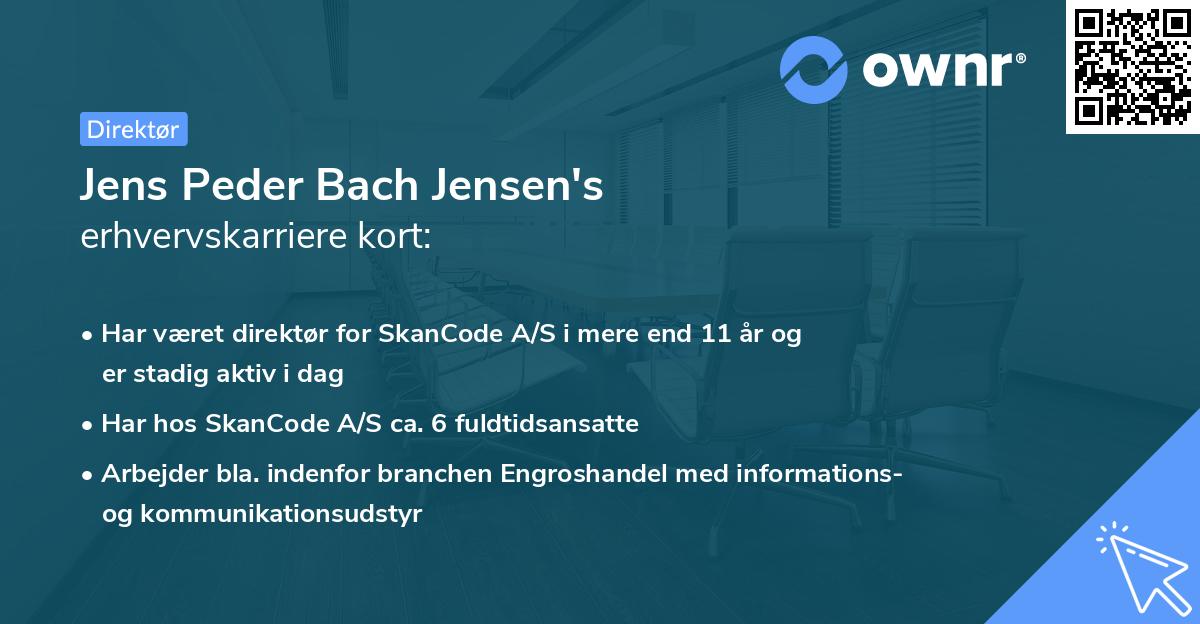 ownr®

Direktør

Jens Peder Bach Jensen's
erhvervskarriere kort:

• Har været direktør for SkanCode A/S i mere end 11 år og er stadig aktiv i dag

• Har hos SkanCode A/S ca. 6 fuldtidsansatte

• Arbejder bla. indenfor branchen Engroshandel med informations- og kommunikationsudstyr